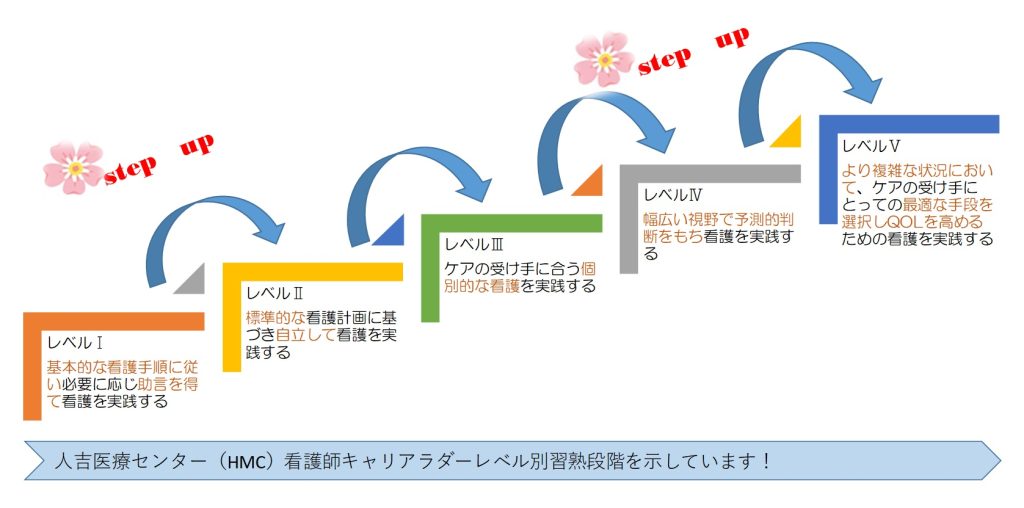 step up

step up

レベルⅠ
基本的な看護手順に従い必要に応じ助言を得て看護を実践する

レベルⅡ
標準的な看護計画に基づき自立して看護を実践する

レベルⅢ
ケアの受け手に合う個別的な看護を実践する

レベルⅣ
幅広い視野で予測的判断をもち看護を実践する

レベルⅤ
より複雑な状況において、ケアの受け手にとっての最適な手段を選択しQOLを高めるための看護を実践する

人吉医療センター（HMC）看護師キャリアラダーレベル別習熟段階を示しています！